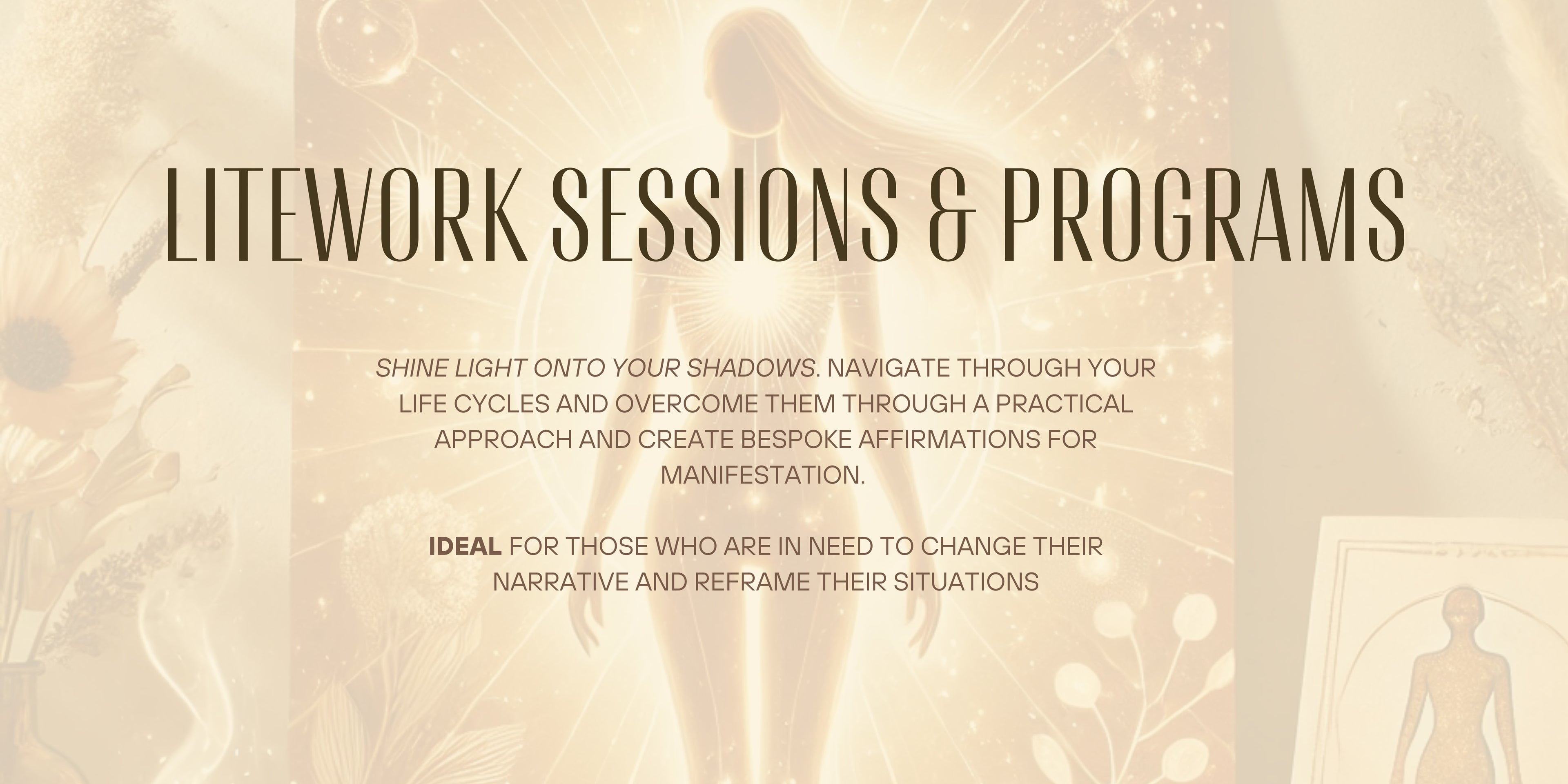 LITEWORK SESSIONS & PROGRAMS

SHINE LIGHT ONTO YOUR SHADOWS. NAVIGATE THROUGH YOUR LIFE CYCLES AND OVERCOME THEM THROUGH A PRACTICAL APPROACH AND CREATE BESPOKE AFFIRMATIONS FOR MANIFESTATION.

IDEAL FOR THOSE WHO ARE IN NEED TO CHANGE THEIR NARRATIVE AND REFRAME THEIR SITUATIONS